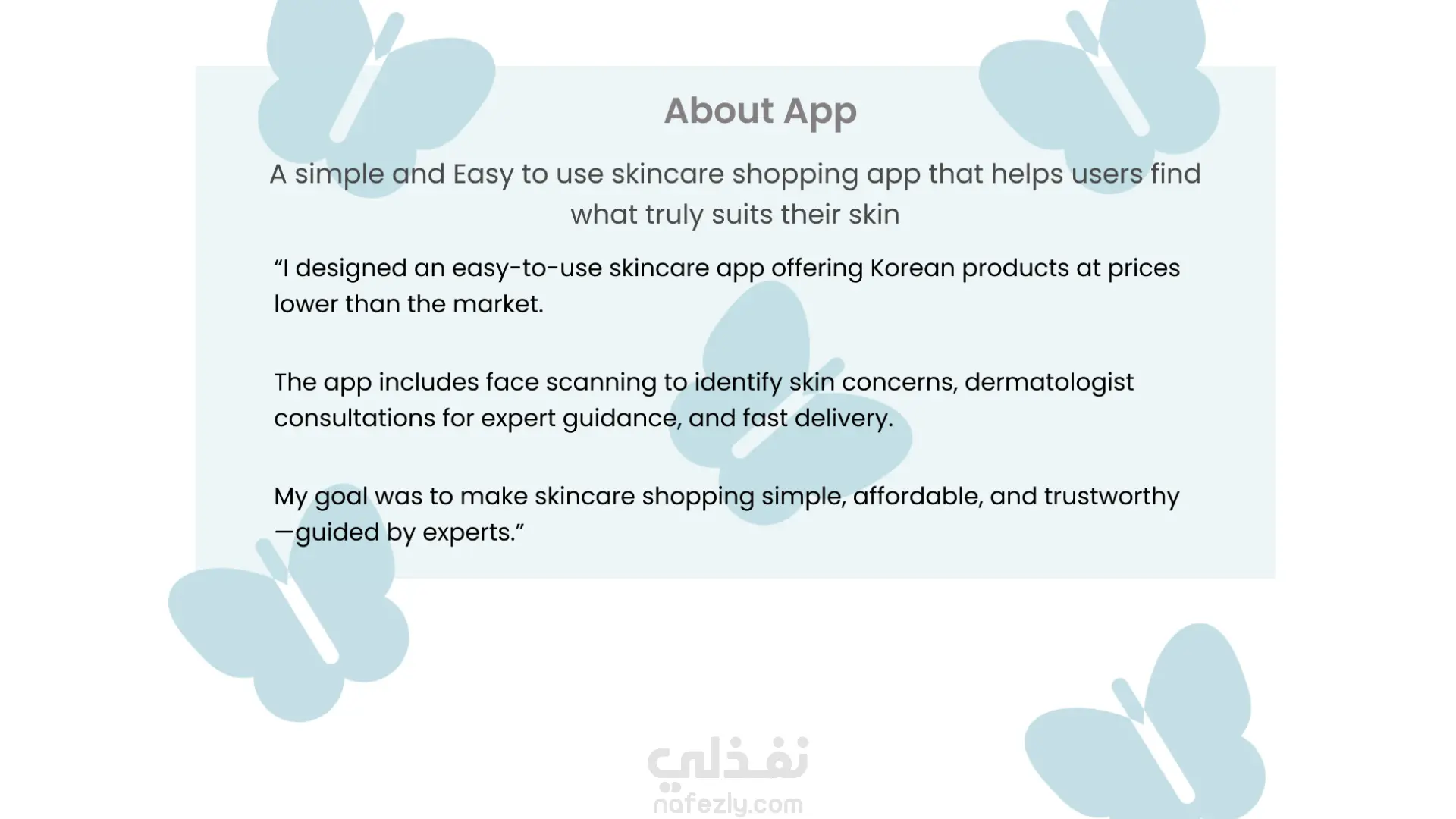 About App

A simple and Easy to use skincare shopping app that helps users find what truly suits their skin

“I designed an easy-to-use skincare app offering Korean products at prices lower than the market.

The app includes face scanning to identify skin concerns, dermatologist consultations for expert guidance, and fast delivery.

My goal was to make skincare shopping simple, affordable, and trustworthy —guided by experts.”

نفذلي
nafezly.com